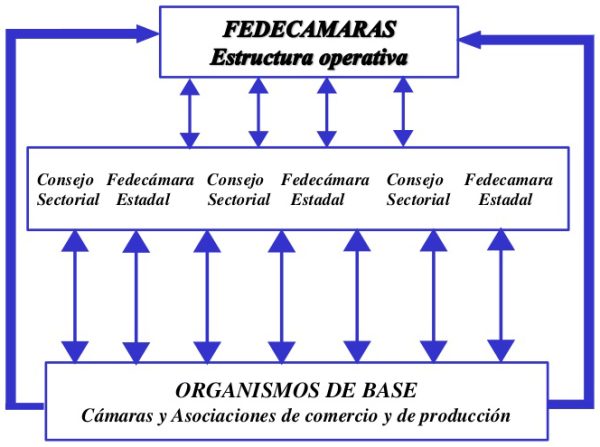 FEDECAMARAS
Estructura operativa

Consejo Sectorial

Fedecámara Estadal

Consejo Sectorial

Fedecámara Estadal

Consejo Sectorial

Fedecamara Estadal

ORGANISMOS DE BASE
Cámaras y Asociaciones de comercio y de producción